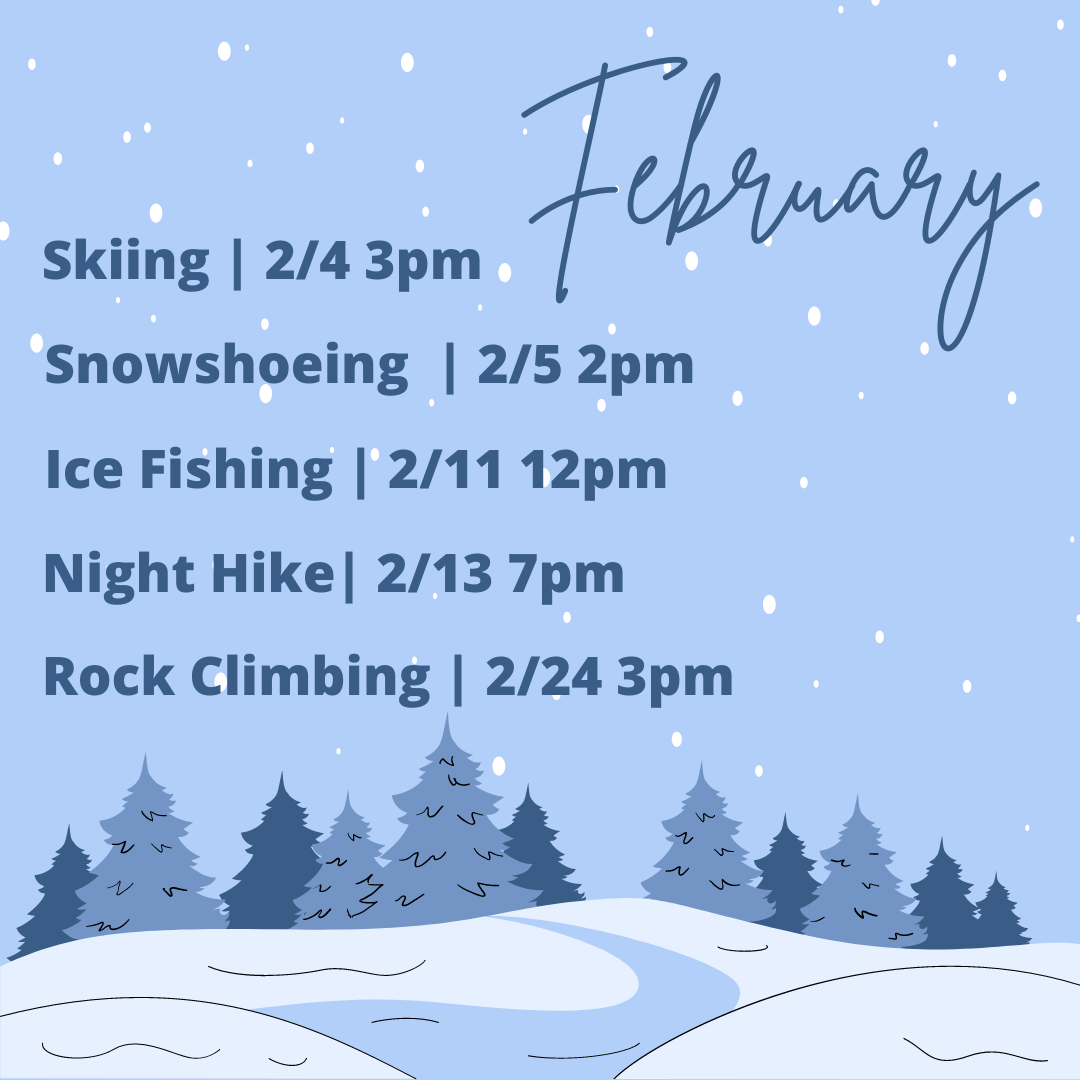 February

Skiing | 2/4 3pm

Snowshoeing | 2/5 2pm

Ice Fishing | 2/11 12pm

Night Hike| 2/13 7pm

Rock Climbing | 2/24 3pm